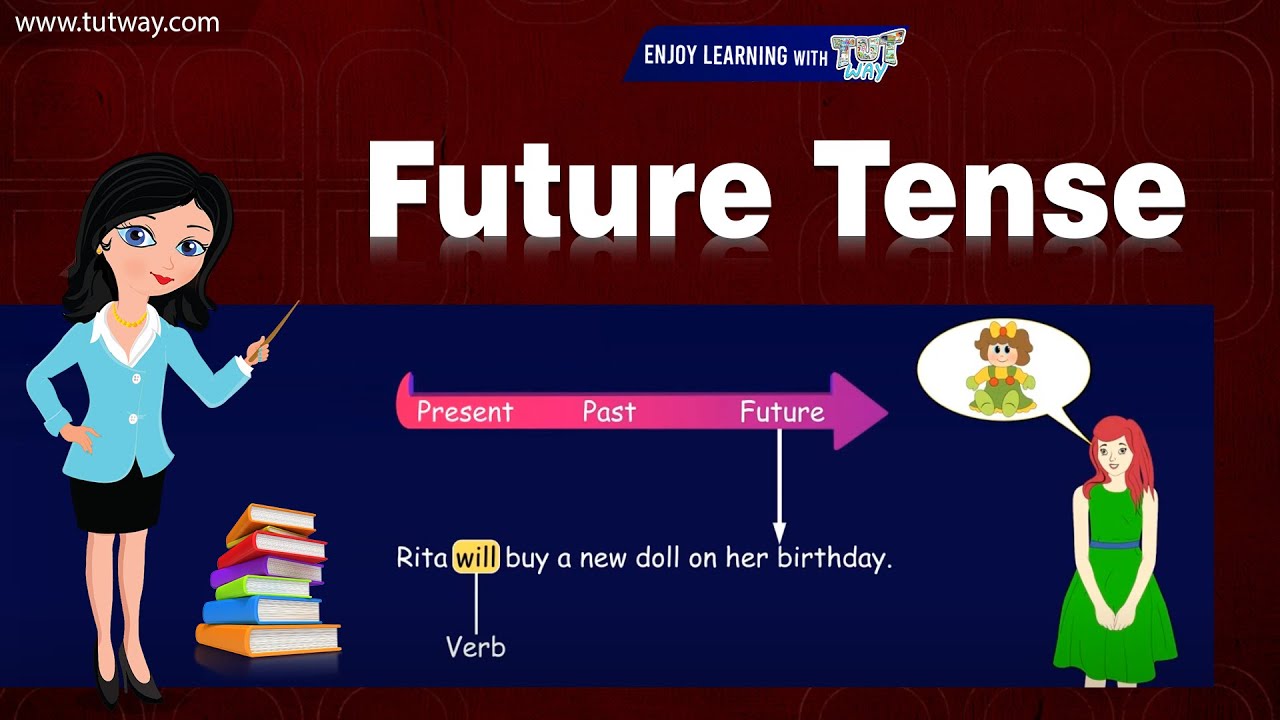 www.tutway.com

ENJOY LEARNING WITH TUT WAY

Future Tense

Present Past Future

Rita will buy a new doll on her birthday.

Verb